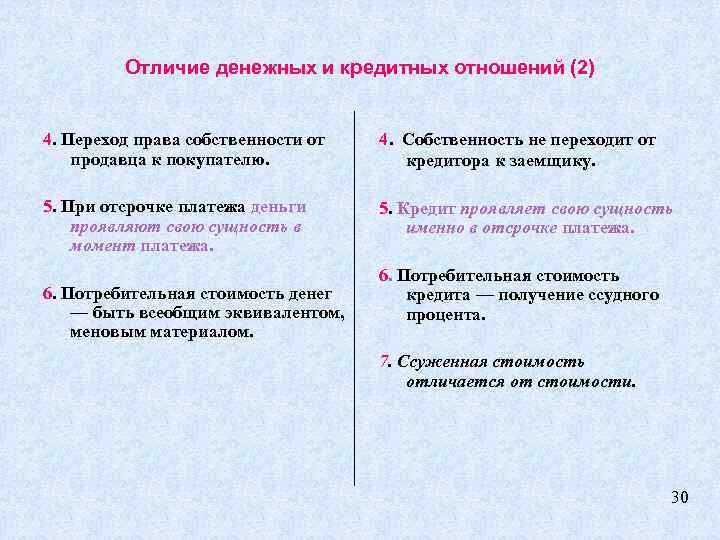 Отличие денежных и кредитных отношений (2)

4. Переход права собственности от продавца к покупателю.

5. При отсрочке платежа деньги проявляют свою сущность в момент платежа.

6. Потребительная стоимость денег — быть всеобщим эквивалентом, меновым материалом.

4. Собственность не переходит от кредитора к заемщику.

5. Кредит проявляет свою сущность именно в отсрочке платежа.

6. Потребительная стоимость кредита — получение ссудного процента.

7. Ссуженная стоимость отличается от стоимости.

30